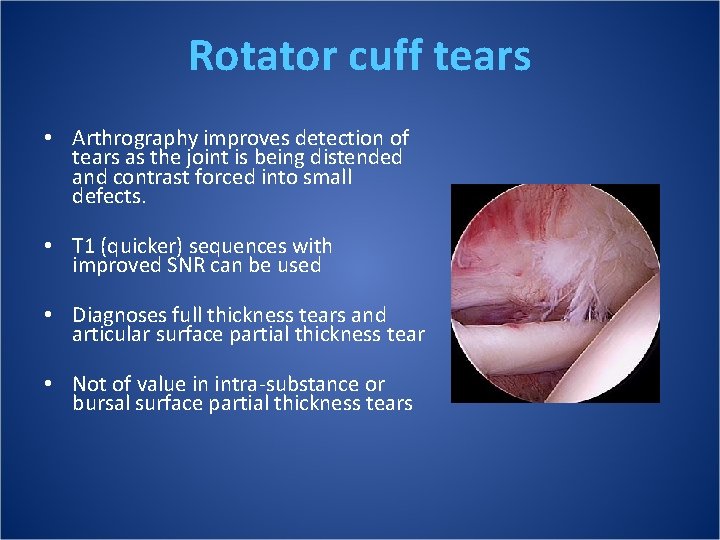 Rotator cuff tears

• Arthrography improves detection of tears as the joint is being distended and contrast forced into small defects.

• T1 (quicker) sequences with improved SNR can be used

• Diagnoses full thickness tears and articular surface partial thickness tear

• Not of value in intra-substance or bursal surface partial thickness tears